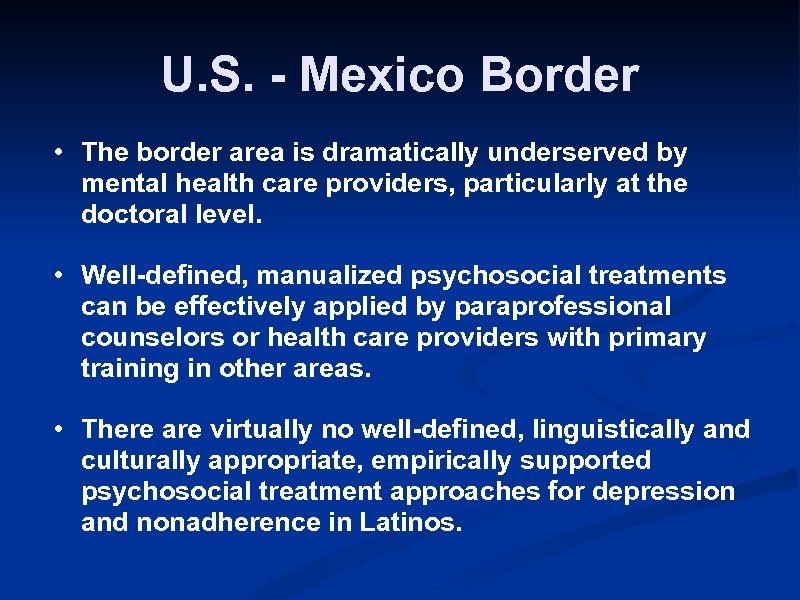 U.S. - Mexico Border

• The border area is dramatically underserved by mental health care providers, particularly at the doctoral level.

• Well-defined, manualized psychosocial treatments can be effectively applied by paraprofessional counselors or health care providers with primary training in other areas.

• There are virtually no well-defined, linguistically and culturally appropriate, empirically supported psychosocial treatment approaches for depression and nonadherence in Latinos.